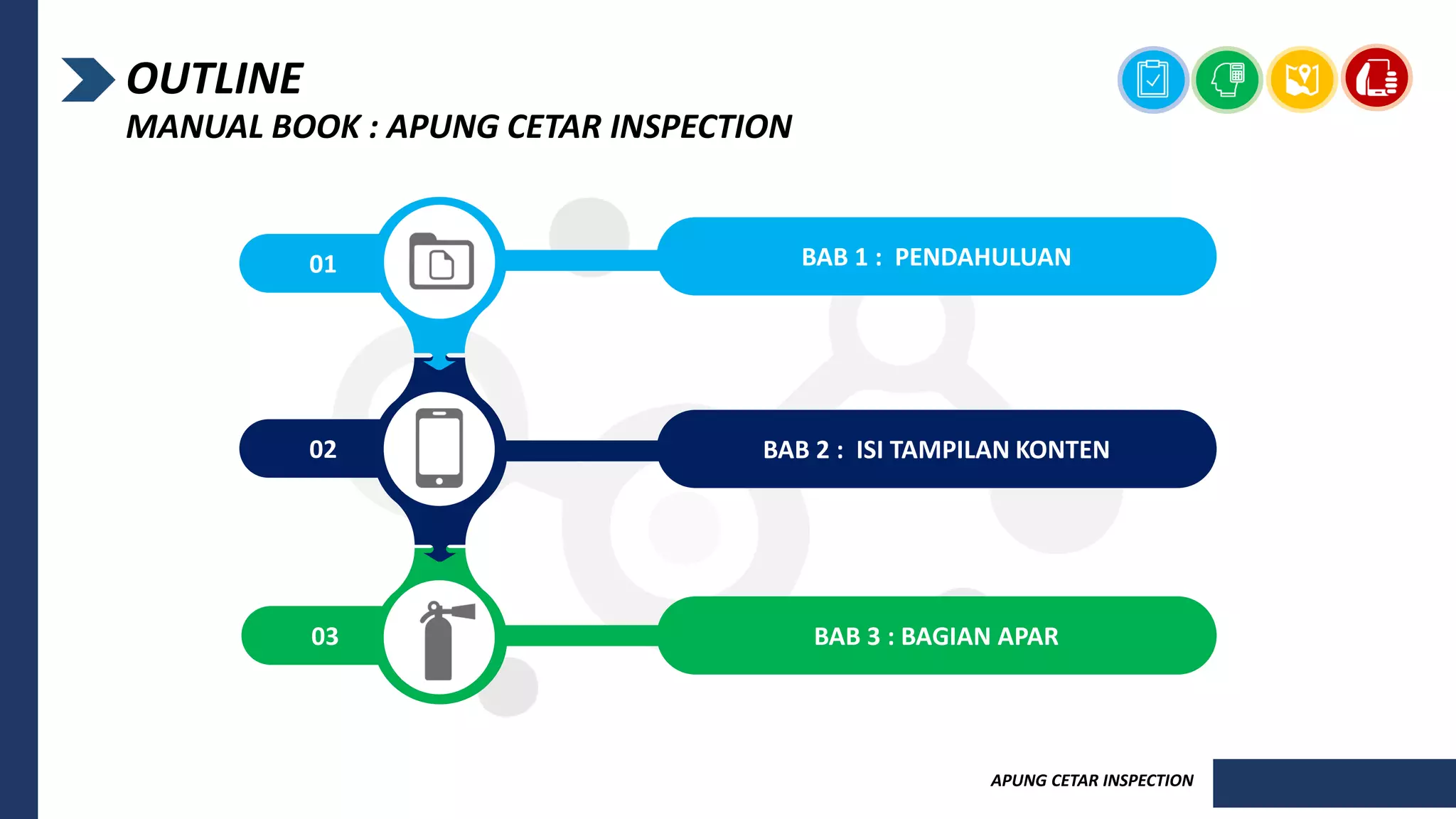 OUTLINE
MANUAL BOOK : APUNG CETAR INSPECTION

01
BAB 1 : PENDAHULUAN

02
BAB 2 : ISI TAMPILAN KONTEN

03
BAB 3 : BAGIAN APAR

APUNG CETAR INSPECTION